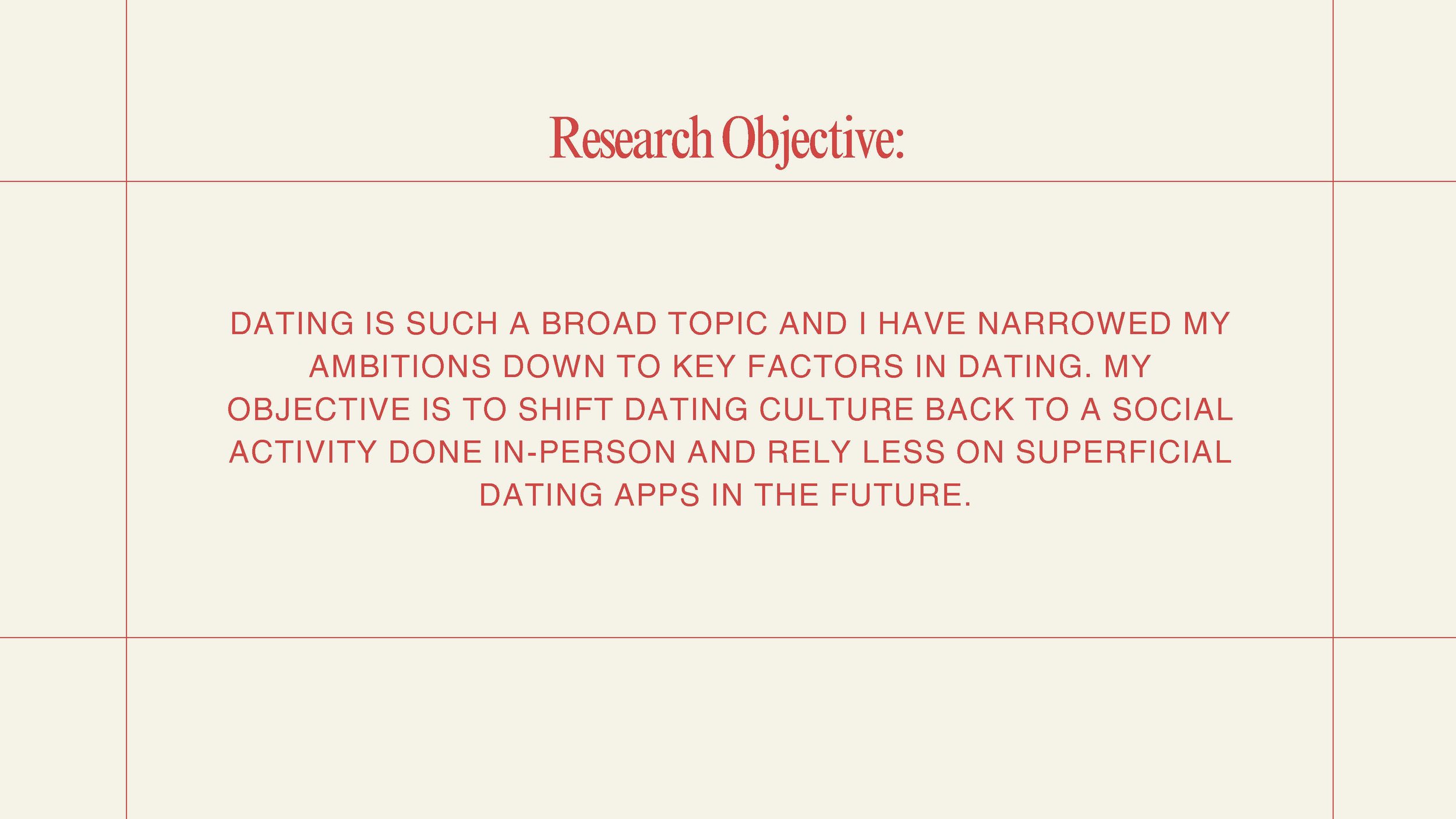 Research Objective:

DATING IS SUCH A BROAD TOPIC AND I HAVE NARROWED MY AMBITIONS DOWN TO KEY FACTORS IN DATING. MY OBJECTIVE IS TO SHIFT DATING CULTURE BACK TO A SOCIAL ACTIVITY DONE IN-PERSON AND RELY LESS ON SUPERFICIAL DATING APPS IN THE FUTURE.